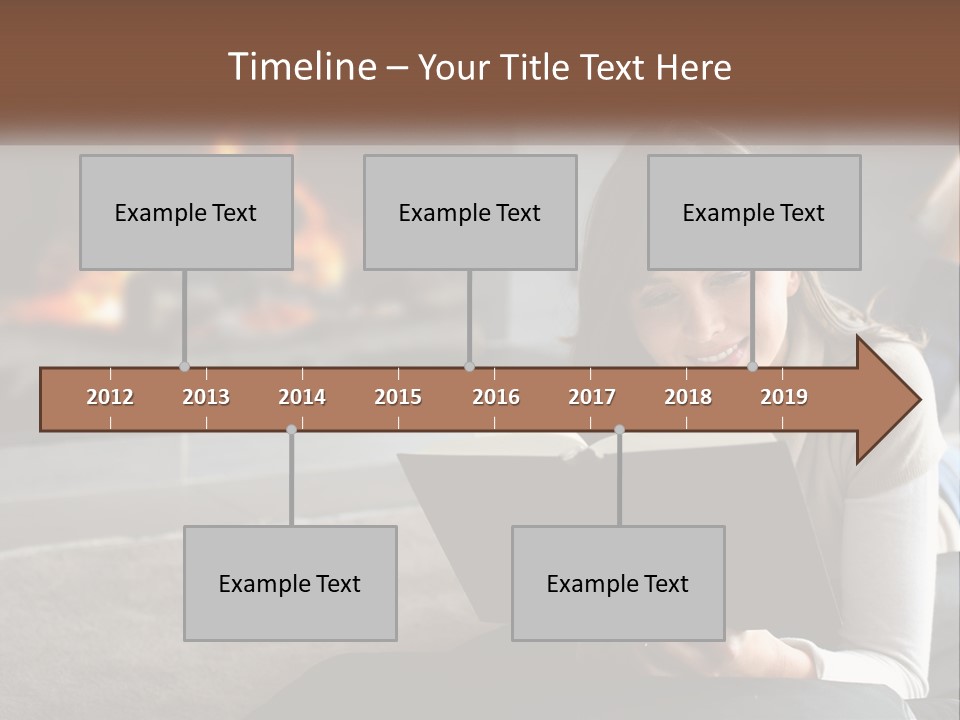 Timeline – Your Title Text Here

Example Text

Example Text

Example Text

2012 2013 2014 2015 2016 2017 2018 2019

Example Text

Example Text